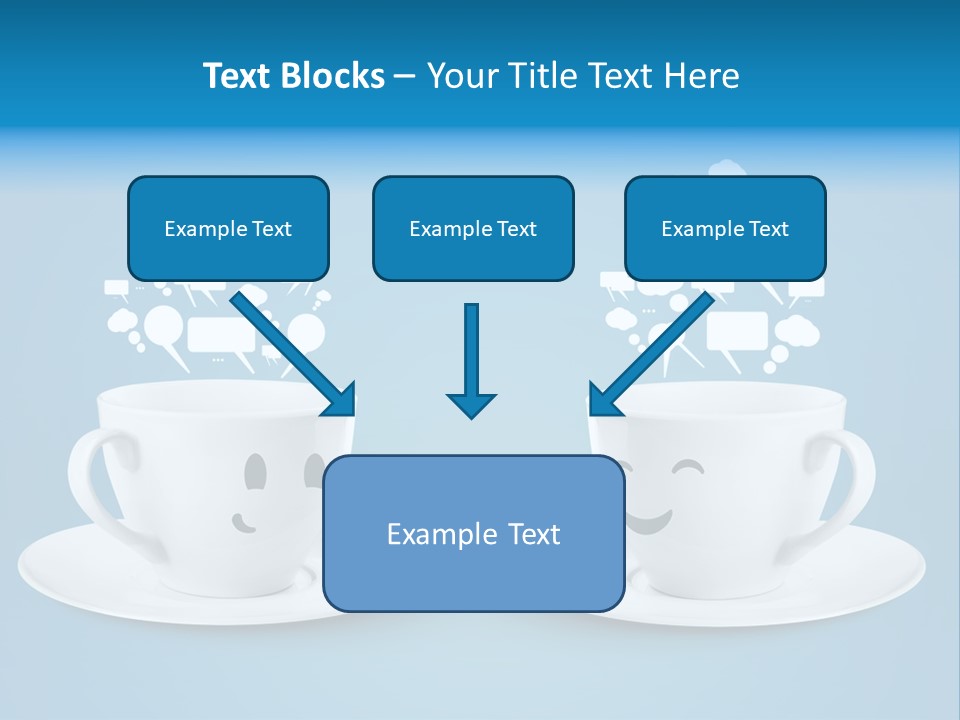 Text Blocks – Your Title Text Here

Example Text

Example Text

Example Text

Example Text